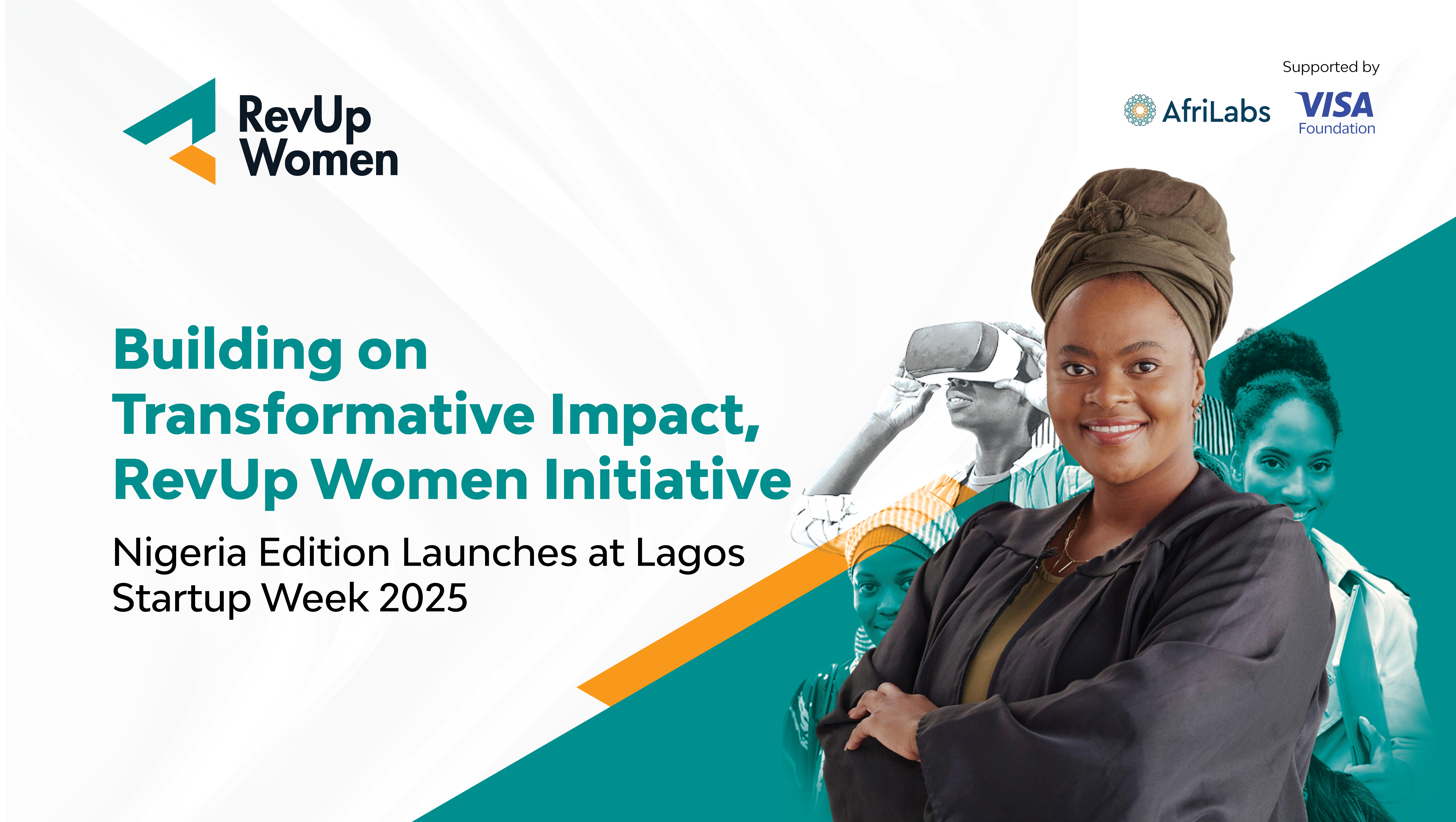 RevUp Women

Supported by

AfriLabs

VISA Foundation

Building on Transformative Impact, RevUp Women Initiative

Nigeria Edition Launches at Lagos Startup Week 2025